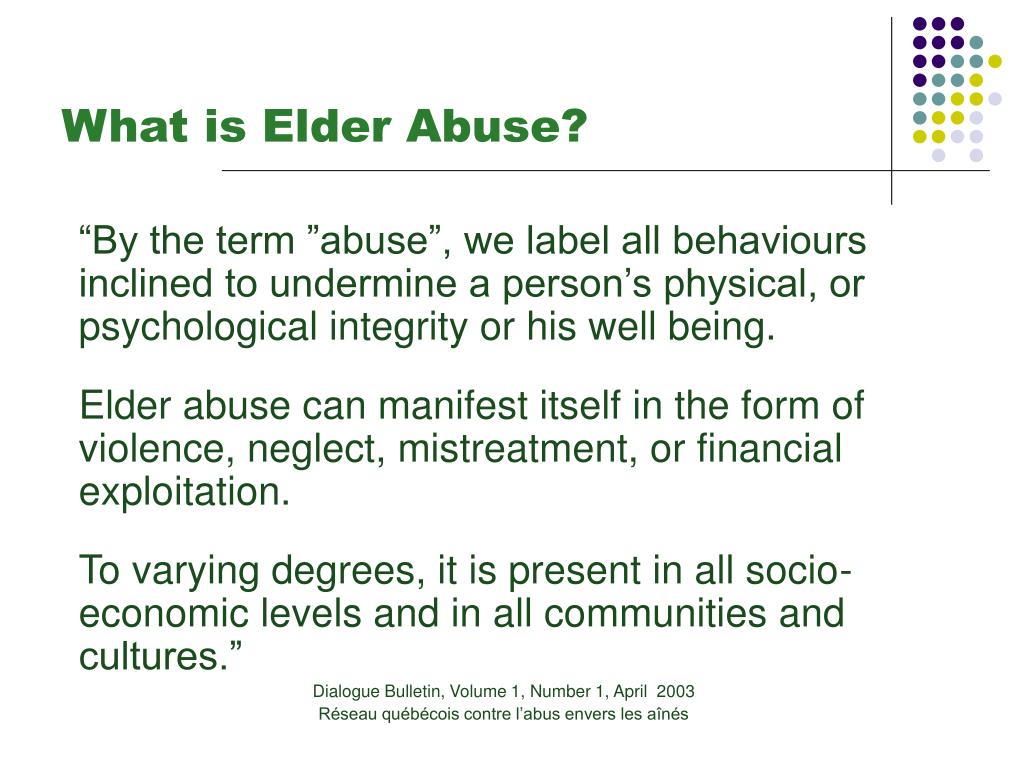 What is Elder Abuse?

“By the term ”abuse”, we label all behaviours inclined to undermine a person’s physical, or psychological integrity or his well being.

Elder abuse can manifest itself in the form of violence, neglect, mistreatment, or financial exploitation.

To varying degrees, it is present in all socio-economic levels and in all communities and cultures.”

Dialogue Bulletin, Volume 1, Number 1, April 2003
Réseau québécois contre l’abus envers les aînés